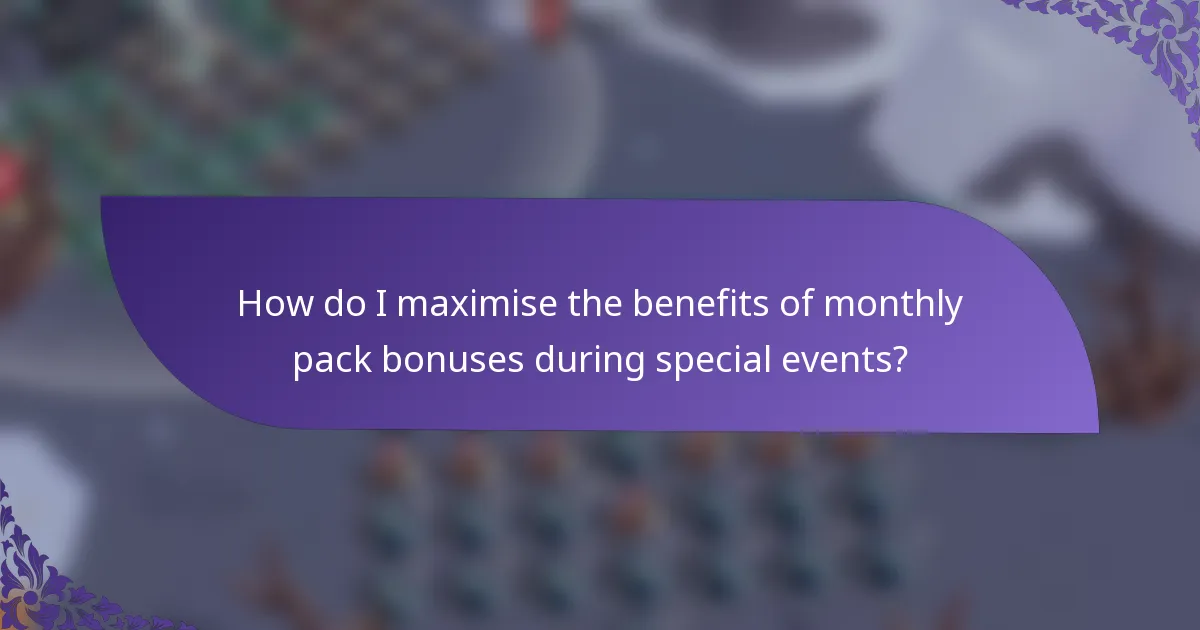 How do I maximise the benefits of monthly pack bonuses during special events?